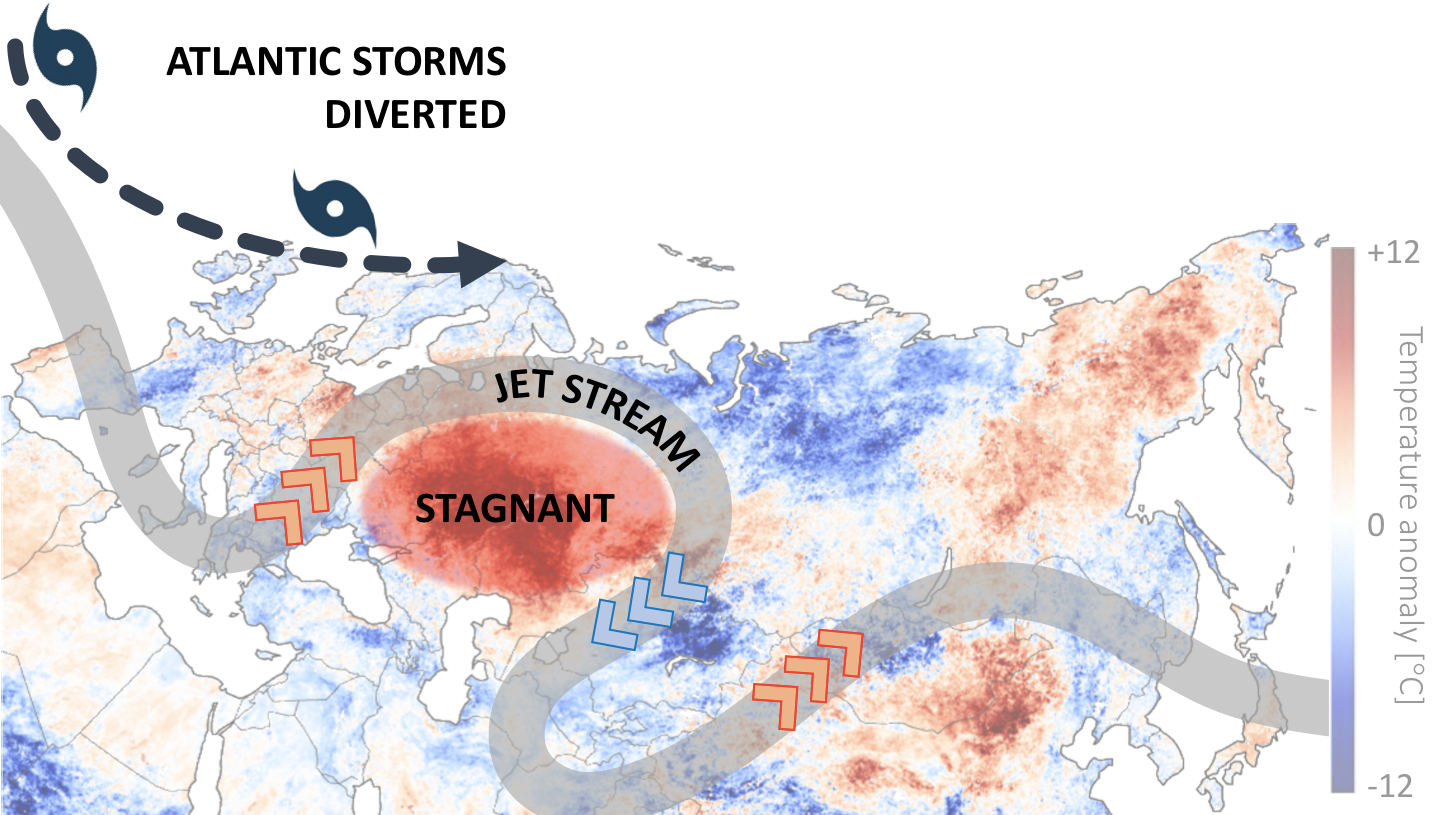 ATLANTIC STORMS DIVERTED

JET STREAM

STAGNANT

+12

Temperature anomaly [°C]

0

-12